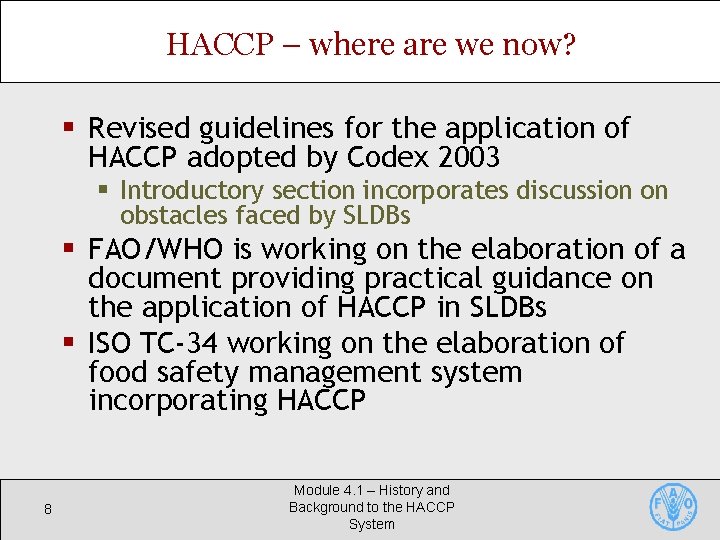 HACCP – where are we now?

▪ Revised guidelines for the application of HACCP adopted by Codex 2003

▪ Introductory section incorporates discussion on obstacles faced by SLDBs

▪ FAO/WHO is working on the elaboration of a document providing practical guidance on the application of HACCP in SLDBs

▪ ISO TC-34 working on the elaboration of food safety management system incorporating HACCP

8

Module 4.1 – History and Background to the HACCP System

FAO FIAT PANIS